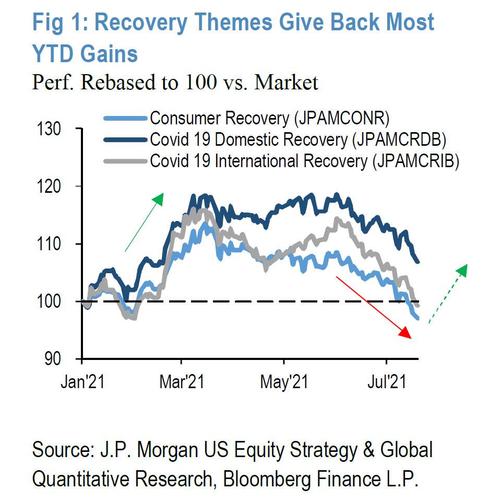 Fig 1: Recovery Themes Give Back Most YTD Gains

Perf. Rebased to 100 vs. Market

Consumer Recovery (JPAMCONR)
Covid 19 Domestic Recovery (JPAMCRDB)
Covid 19 International Recovery (JPAMCRIB)

130
120
110
100
90

Jan'21
Mar'21
May'21
Jul'21

Source: J.P. Morgan US Equity Strategy & Global Quantitative Research, Bloomberg Finance L.P.